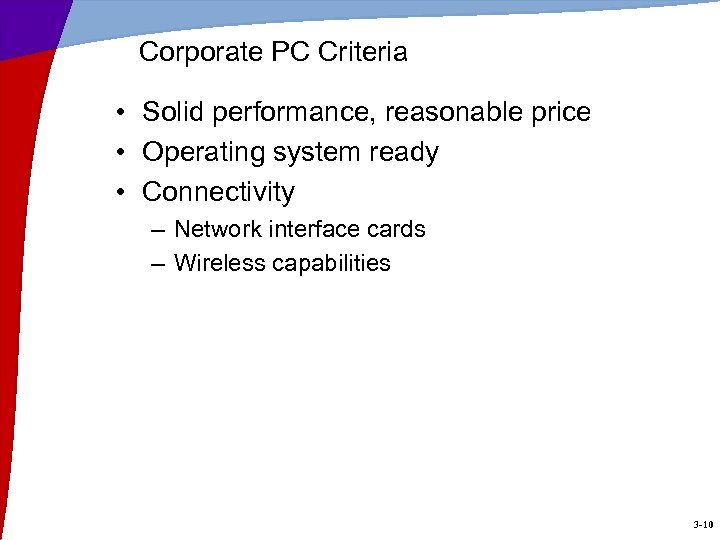 Corporate PC Criteria

• Solid performance, reasonable price
• Operating system ready
• Connectivity
– Network interface cards
– Wireless capabilities

3-10